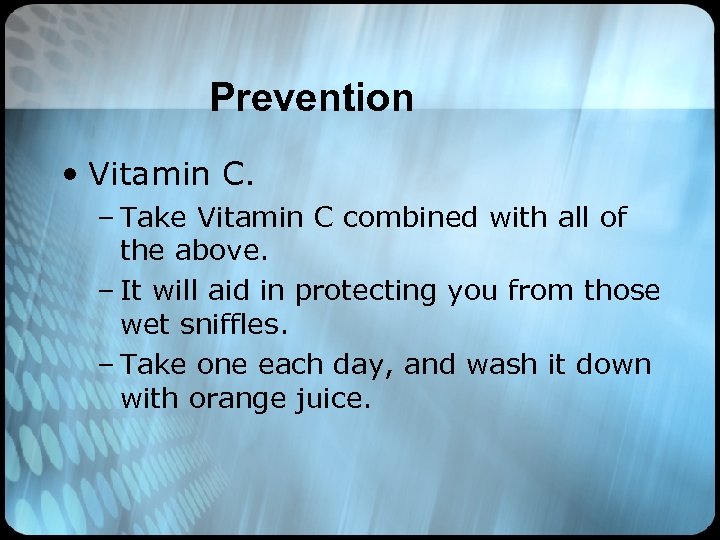 Prevention

• Vitamin C.
– Take Vitamin C combined with all of the above.
– It will aid in protecting you from those wet sniffles.
– Take one each day, and wash it down with orange juice.